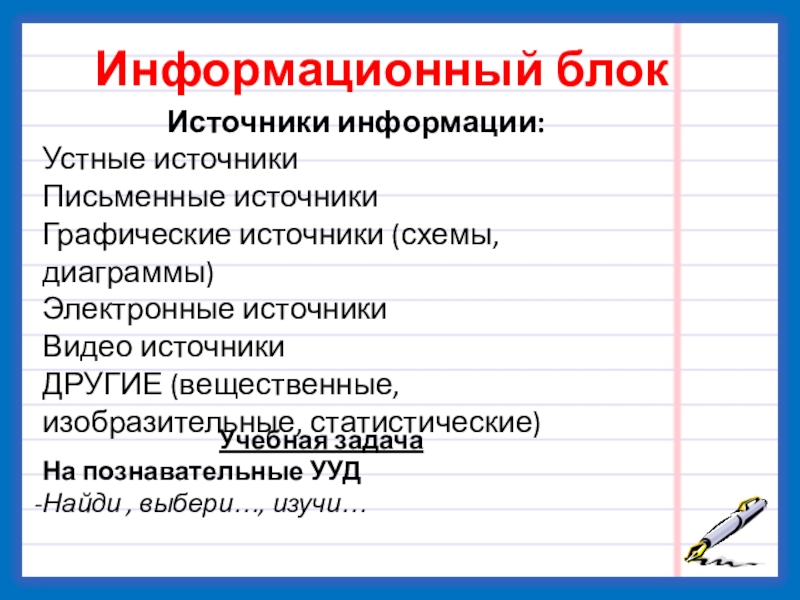 Информационный блок

Источники информации:

Устные источники
Письменные источники
Графические источники (схемы, диаграммы)
Электронные источники
Видео источники
ДРУГИЕ (вещественные, изобразительные, статистические)

Учебная задача

На познавательные УУД
-Найди , выбери…, изучи…